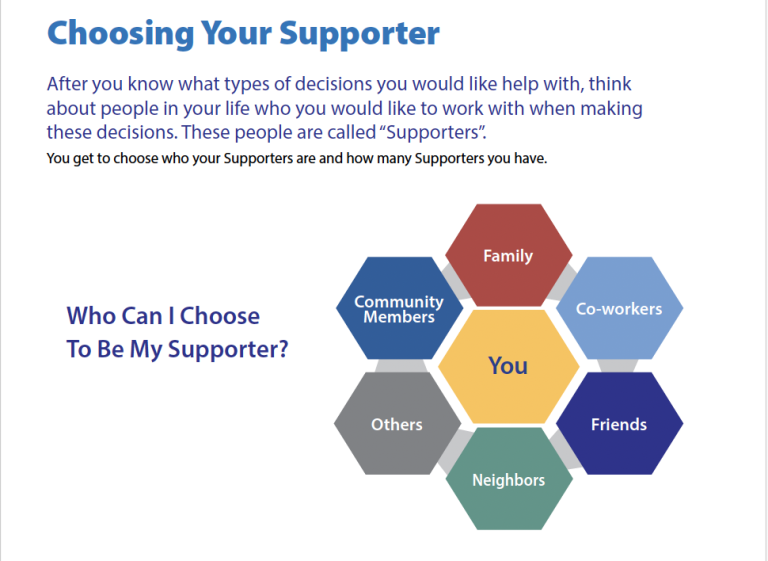 Choosing Your Supporter

After you know what types of decisions you would like help with, think about people in your life who you would like to work with when making these decisions. These people are called "Supporters".

You get to choose who your Supporters are and how many Supporters you have.

Who Can I Choose To Be My Supporter?

Family

Community Members

Co-workers

You

Others

Friends

Neighbors